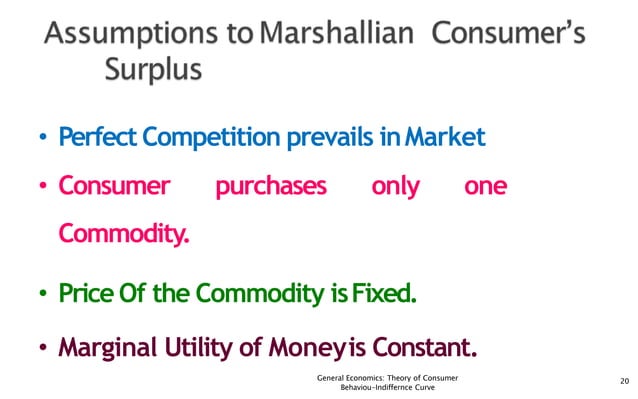 Assumptions to Marshallian Consumer's Surplus

• Perfect Competition prevails in Market

• Consumer purchases only one Commodity.

• Price Of the Commodity is Fixed.

• Marginal Utility of Money is Constant.

General Economics: Theory of Consumer Behaviou-Indiffernce Curve

20